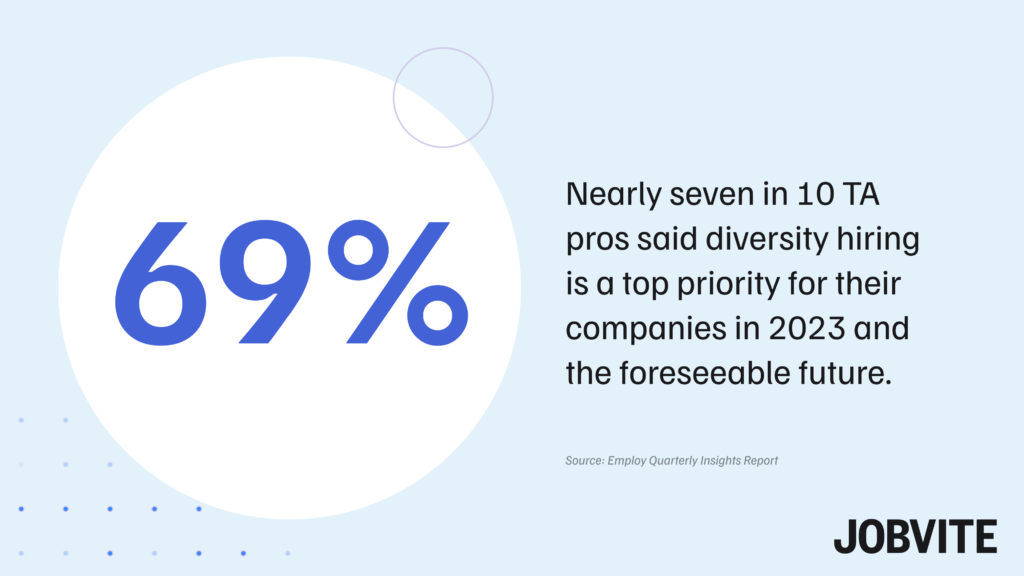 69%

Nearly seven in 10 TA pros said diversity hiring is a top priority for their companies in 2023 and the foreseeable future.

Source: Employ Quarterly Insights Report

JOBVITE